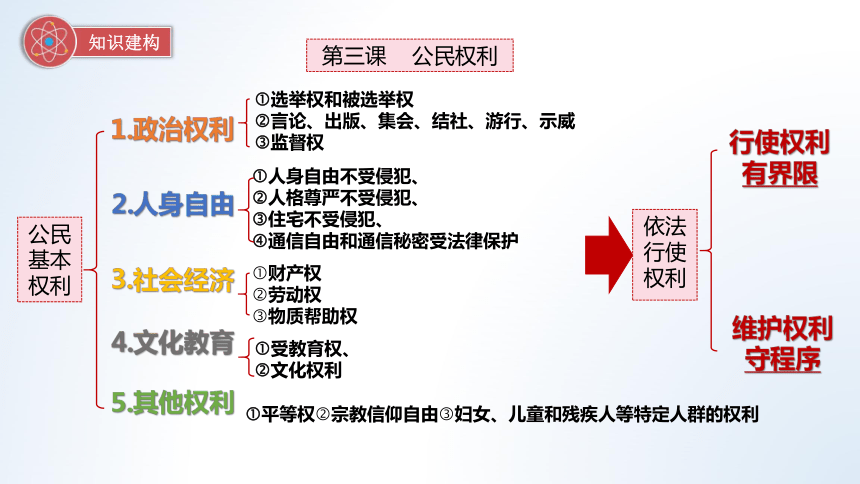 知识建构

第三课 公民权利

公民基本权利

1.政治权利
①选举权和被选举权
②言论、出版、集会、结社、游行、示威
③监督权

2.人身自由
①人身自由不受侵犯、
②人格尊严不受侵犯、
③住宅不受侵犯、
④通信自由和通信秘密受法律保护

3.社会经济
①财产权
②劳动权
③物质帮助权

4.文化教育
①受教育权、
②文化权利

5.其他权利
①平等权②宗教信仰自由③妇女、儿童和残疾人等特定人群的权利

依法行使权利

行使权利有界限

维护权利守程序